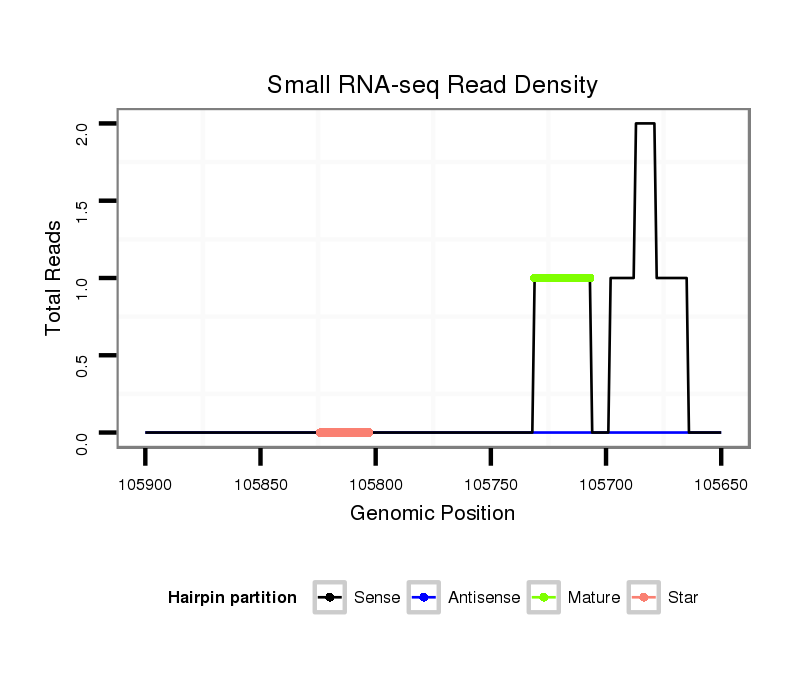 Small RNA-seq Read Density

Total Reads

2.0
1.5
1.0
0.5
0.0

105900 105850 105800 105750 105700 105650

Genomic Position

Hairpin partition Sense Antisense Mature Star